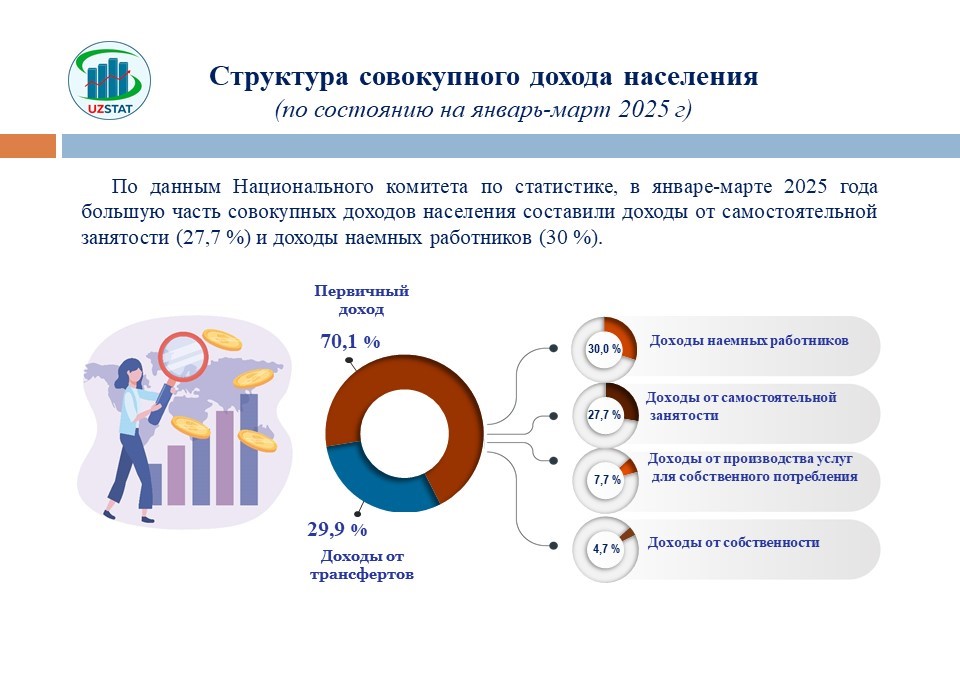 UZSTAT

Структура совокупного дохода населения
(по состоянию на январь-март 2025 г)

По данным Национального комитета по статистике, в январе-марте 2025 года большую часть совокупных доходов населения составили доходы от самостоятельной занятости (27,7 %) и доходы наемных работников (30 %).

Первичный доход
70,1 %

29,9 %
Доходы от трансфертов

30,0 % Доходы наемных работников

27,7 % Доходы от самостоятельной занятости

7,7 % Доходы от производства услуг для собственного потребления

4,7 % Доходы от собственности